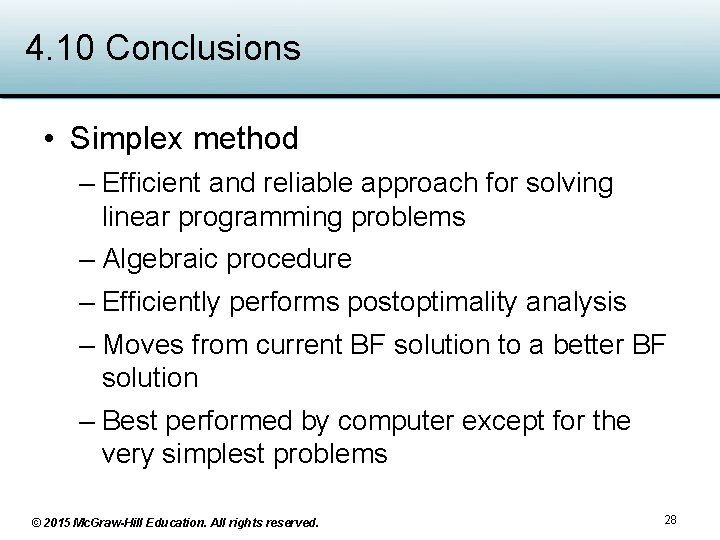 4.10 Conclusions

• Simplex method
– Efficient and reliable approach for solving linear programming problems
– Algebraic procedure
– Efficiently performs postoptimality analysis
– Moves from current BF solution to a better BF solution
– Best performed by computer except for the very simplest problems

© 2015 McGraw-Hill Education. All rights reserved.

28